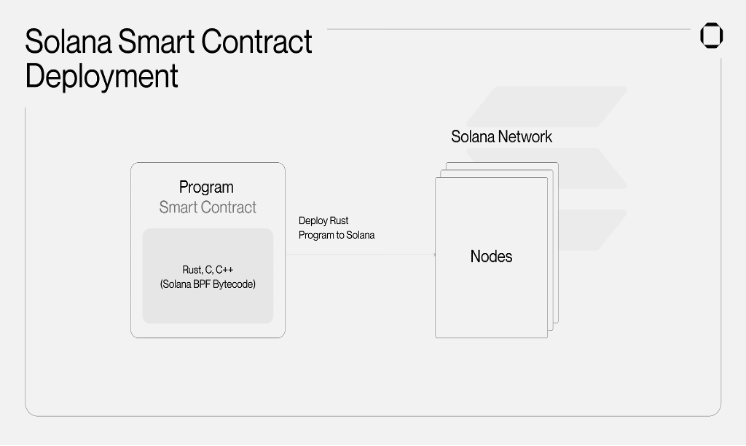 Solana Smart Contract Deployment

Program
Smart Contract

Rust, C, C++
(Solana BPF Bytecode)

Deploy Rust
Program to Solana

Solana Network

Nodes